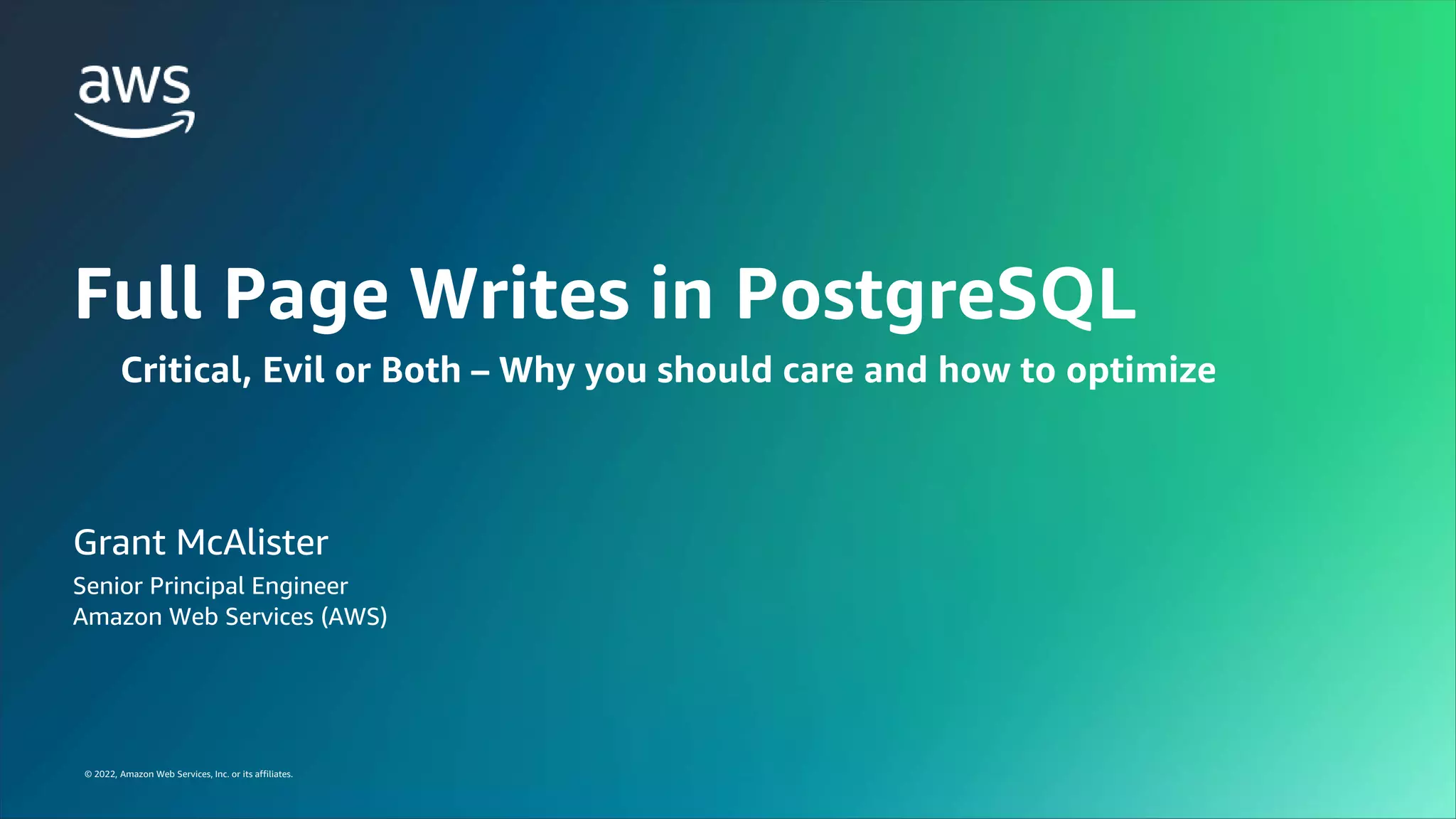 aws

Full Page Writes in PostgreSQL

Critical, Evil or Both – Why you should care and how to optimize

Grant McAlister

Senior Principal Engineer
Amazon Web Services (AWS)

© 2022, Amazon Web Services, Inc. or its affiliates.